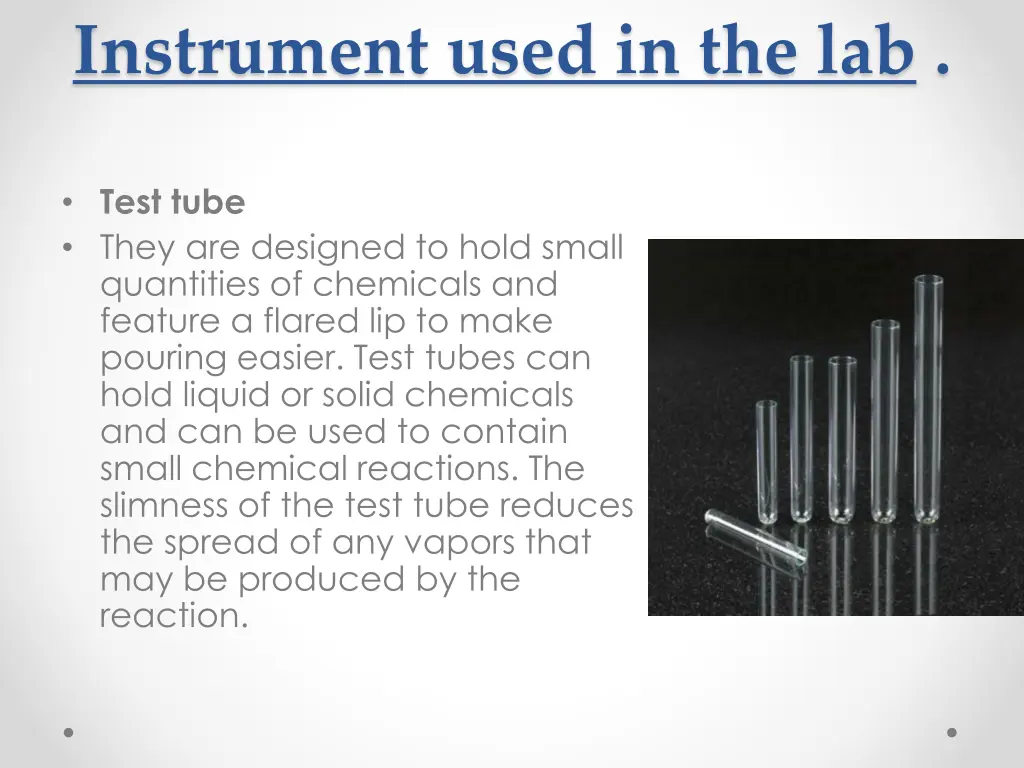 Instrument used in the lab .

• Test tube
• They are designed to hold small quantities of chemicals and feature a flared lip to make pouring easier. Test tubes can hold liquid or solid chemicals and can be used to contain small chemical reactions. The slimness of the test tube reduces the spread of any vapors that may be produced by the reaction.